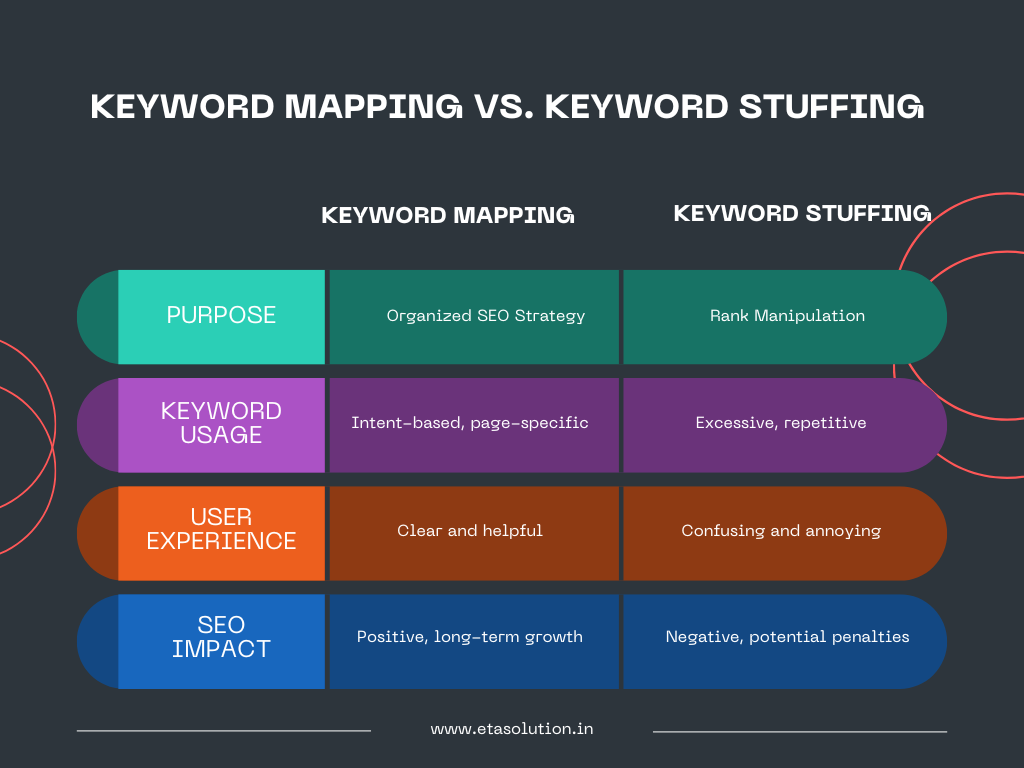 KEYWORD MAPPING VS. KEYWORD STUFFING

| | KEYWORD MAPPING | KEYWORD STUFFING |
|---|---|---|
| PURPOSE | Organized SEO Strategy | Rank Manipulation |
| KEYWORD USAGE | Intent-based, page-specific | Excessive, repetitive |
| USER EXPERIENCE | Clear and helpful | Confusing and annoying |
| SEO IMPACT | Positive, long-term growth | Negative, potential penalties |

www.etasolution.in